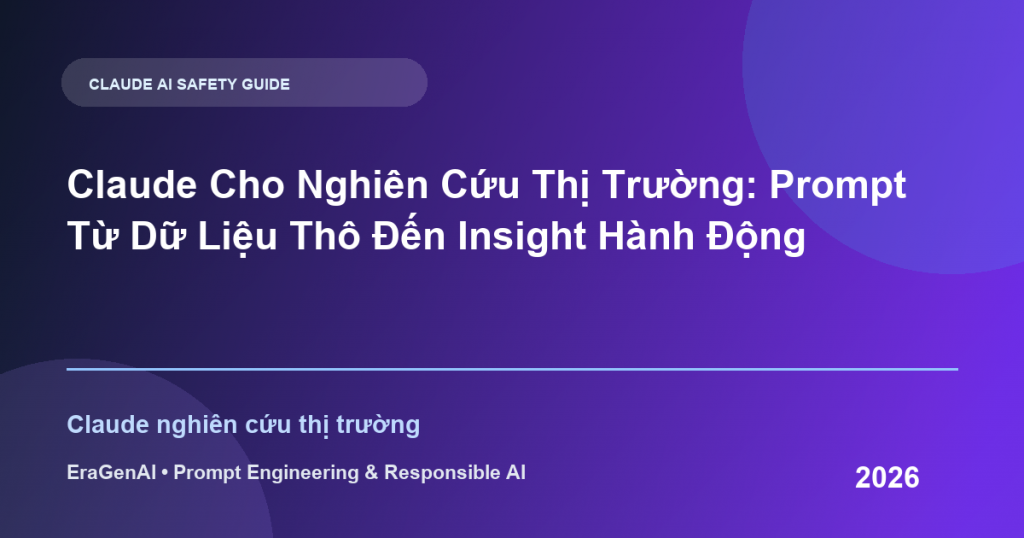 CLAUDE AI SAFETY GUIDE

Claude Cho Nghiên Cứu Thị Trường: Prompt Từ Dữ Liệu Thô Đến Insight Hành Động

Claude nghiên cứu thị trường

EraGenAI • Prompt Engineering & Responsible AI

2026